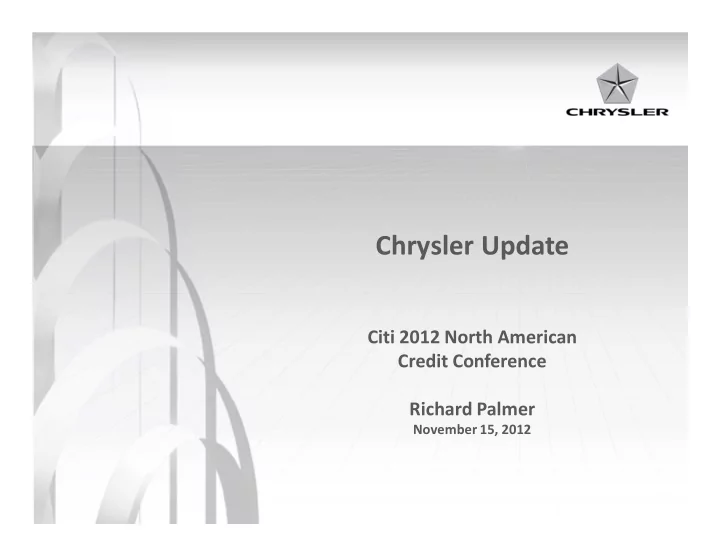 CHRYSLER

Chrysler Update

Citi 2012 North American Credit Conference

Richard Palmer
November 15, 2012